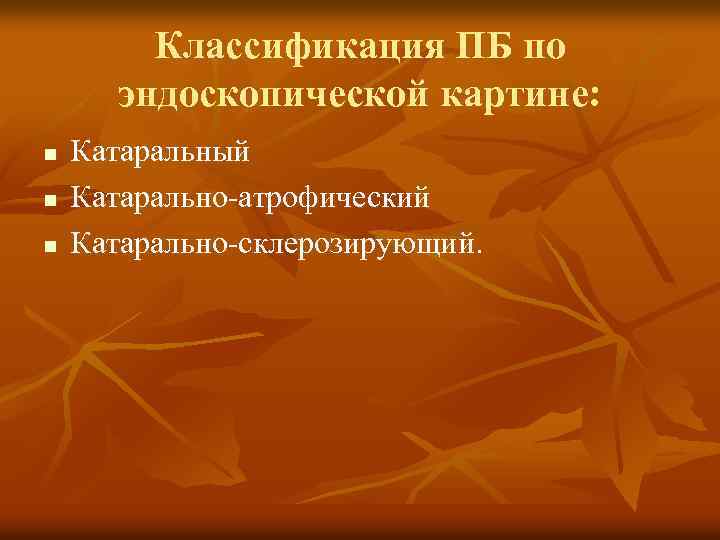 Классификация ПБ по эндоскопической картине:

- Катаральный
- Катарально-атрофический
- Катарально-склерозирующий.